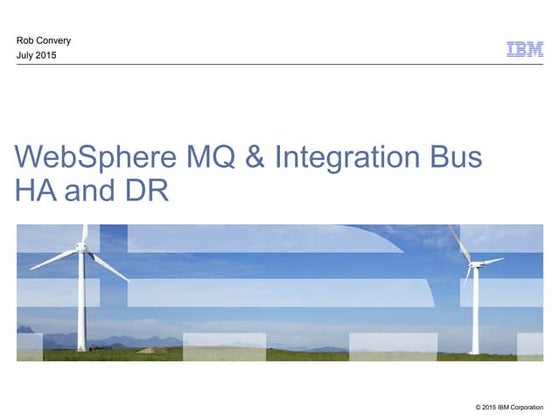 Rob Convery
July 2015

IBM

WebSphere MQ & Integration Bus HA and DR

© 2015 IBM Corporation